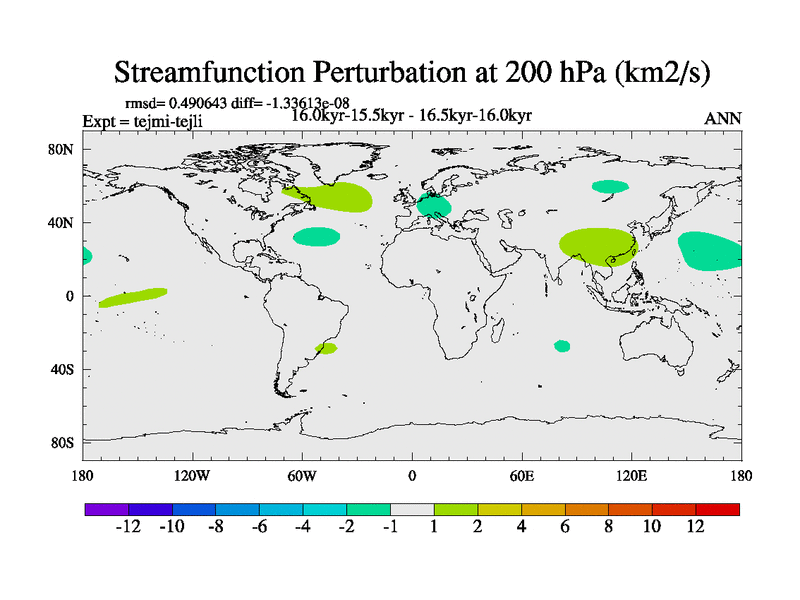 Streamfunction Perturbation at 200 hPa (km2/s)

rmsd= 0.490643 diff= -1.33613e-08
Expt = tejmi-tejli
16.0kyr-15.5kyr - 16.5kyr-16.0kyr
ANN

80N
40N
0
40S
80S

180
120W
60W
0
60E
120E
180

-12 -10 -8 -6 -4 -2 -1 1 2 4 6 8 10 12